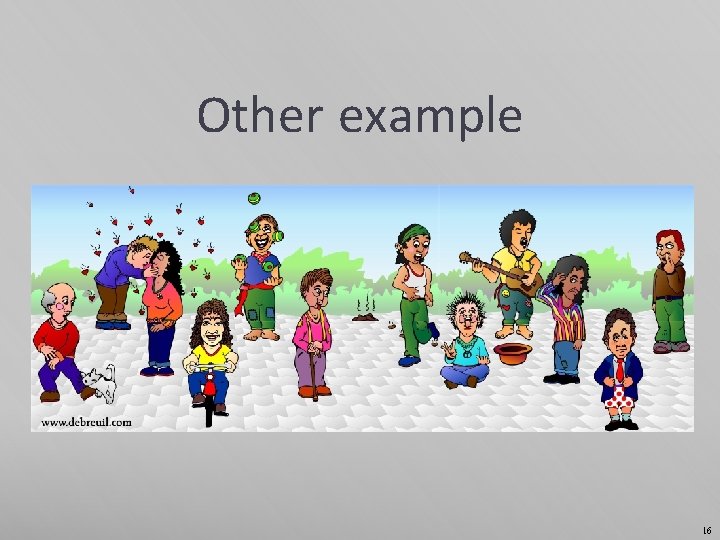 Other example

www.debreuil.com

16